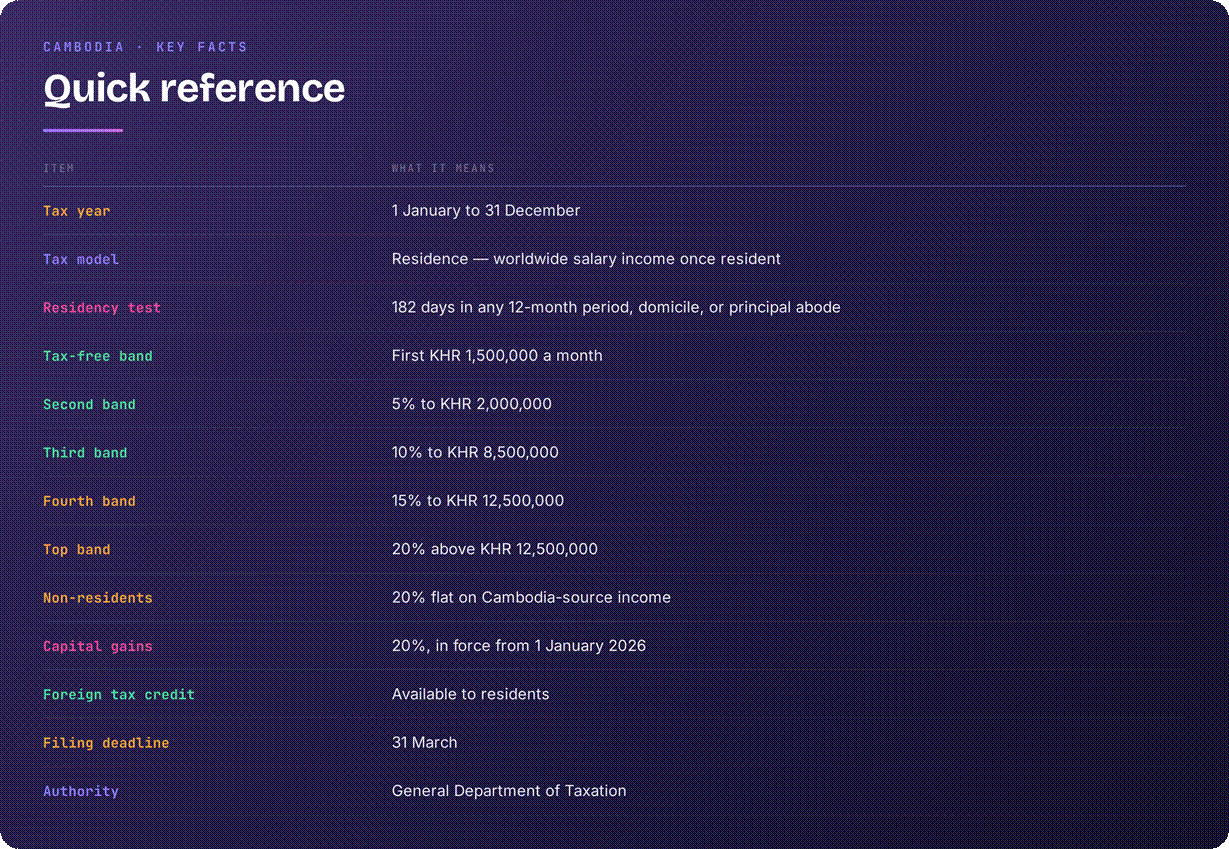 CAMBODIA · KEY FACTS

Quick reference

| ITEM | WHAT IT MEANS |
|---|---|
| Tax year | 1 January to 31 December |
| Tax model | Residence — worldwide salary income once resident |
| Residency test | 182 days in any 12-month period, domicile, or principal abode |
| Tax-free band | First KHR 1,500,000 a month |
| Second band | 5% to KHR 2,000,000 |
| Third band | 10% to KHR 8,500,000 |
| Fourth band | 15% to KHR 12,500,000 |
| Top band | 20% above KHR 12,500,000 |
| Non-residents | 20% flat on Cambodia-source income |
| Capital gains | 20%, in force from 1 January 2026 |
| Foreign tax credit | Available to residents |
| Filing deadline | 31 March |
| Authority | General Department of Taxation |